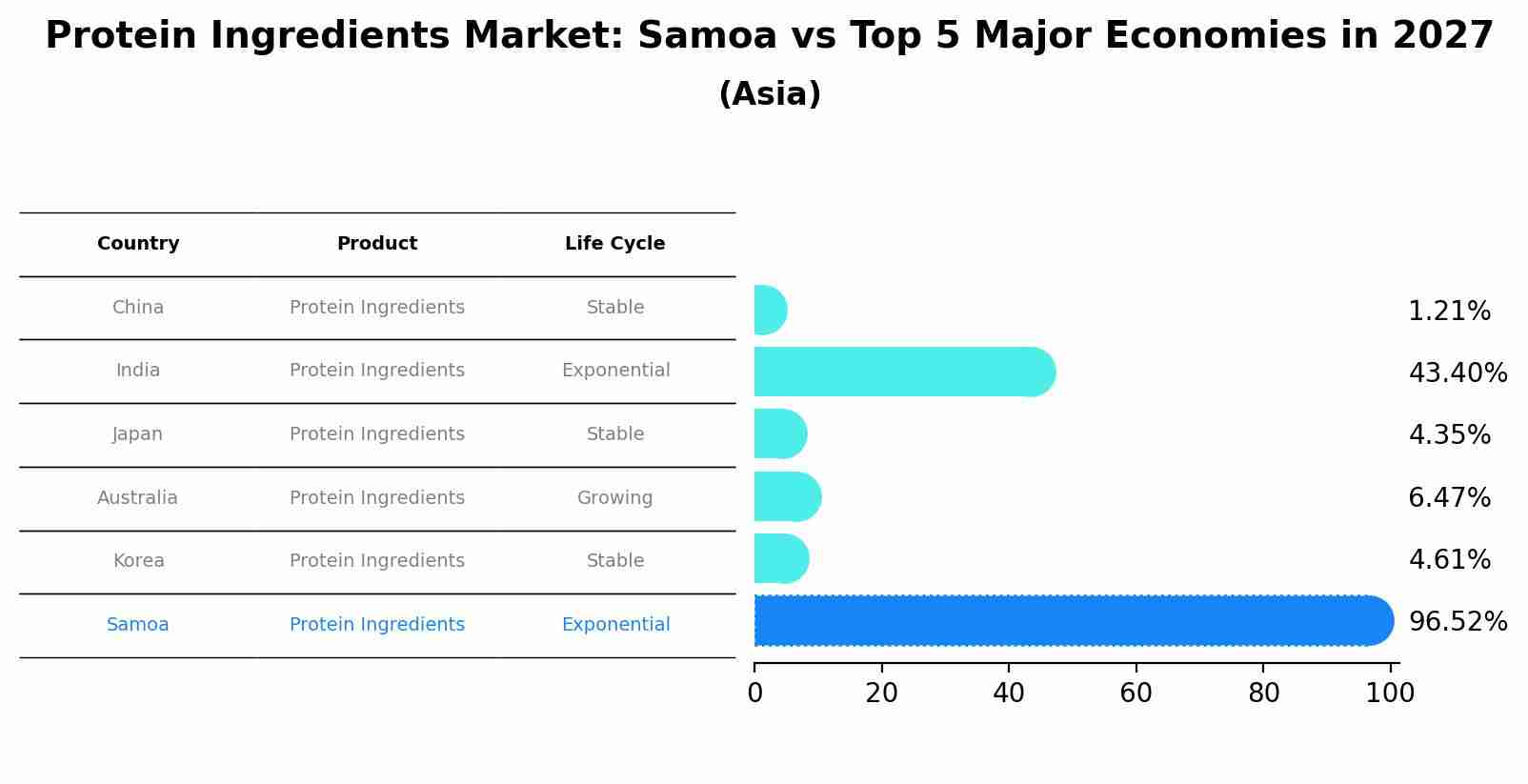 Protein Ingredients Market: Samoa vs Top 5 Major Economies in 2027
(Asia)

| Country | Product | Life Cycle |
|---|---|---|
| China | Protein Ingredients | Stable |
| India | Protein Ingredients | Exponential |
| Japan | Protein Ingredients | Stable |
| Australia | Protein Ingredients | Growing |
| Korea | Protein Ingredients | Stable |
| Samoa | Protein Ingredients | Exponential |

1.21%
43.40%
4.35%
6.47%
4.61%
96.52%

0 20 40 60 80 100